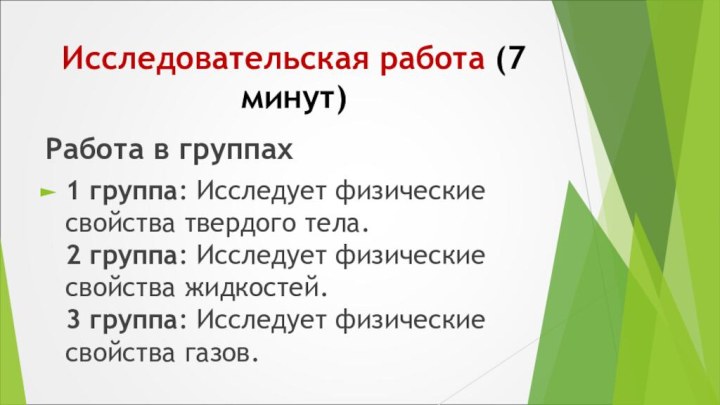 Исследовательская работа (7 минут)

Работа в группах

1 группа: Исследует физические свойства твердого тела.
2 группа: Исследует физические свойства жидкостей.
3 группа: Исследует физические свойства газов.